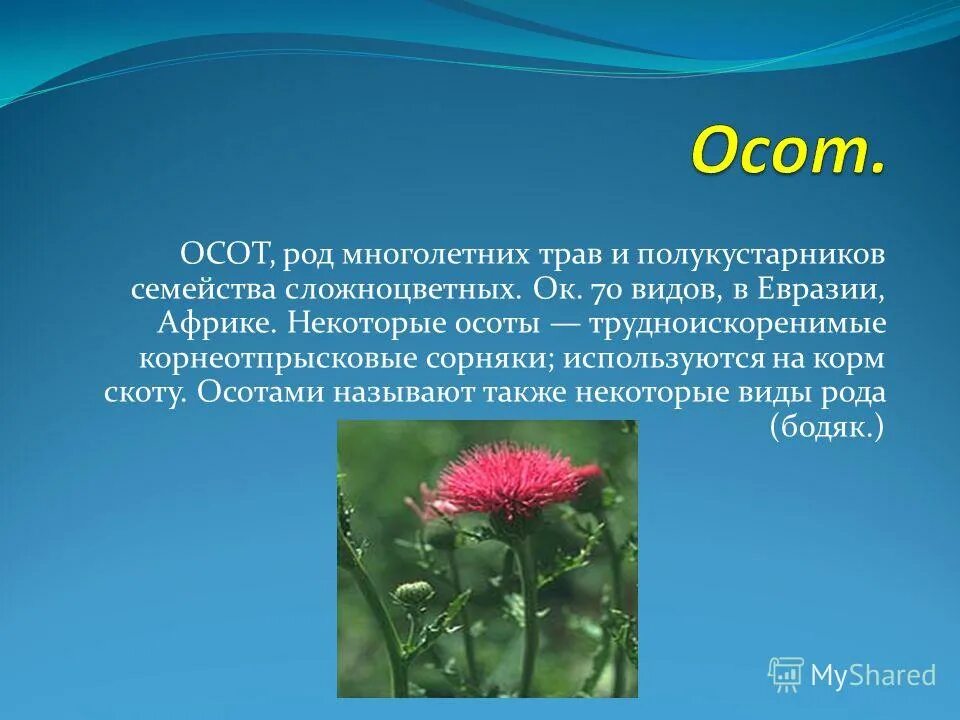 Осот.

ОСОТ, род многолетних трав и полукустарников семейства сложноцветных. Ок. 70 видов, в Евразии, Африке. Некоторые осоты — трудноискоренимые корнеотпрысковые сорняки; используются на корм скоту. Осотами называют также некоторые виды рода (бодяк.)

MyShared